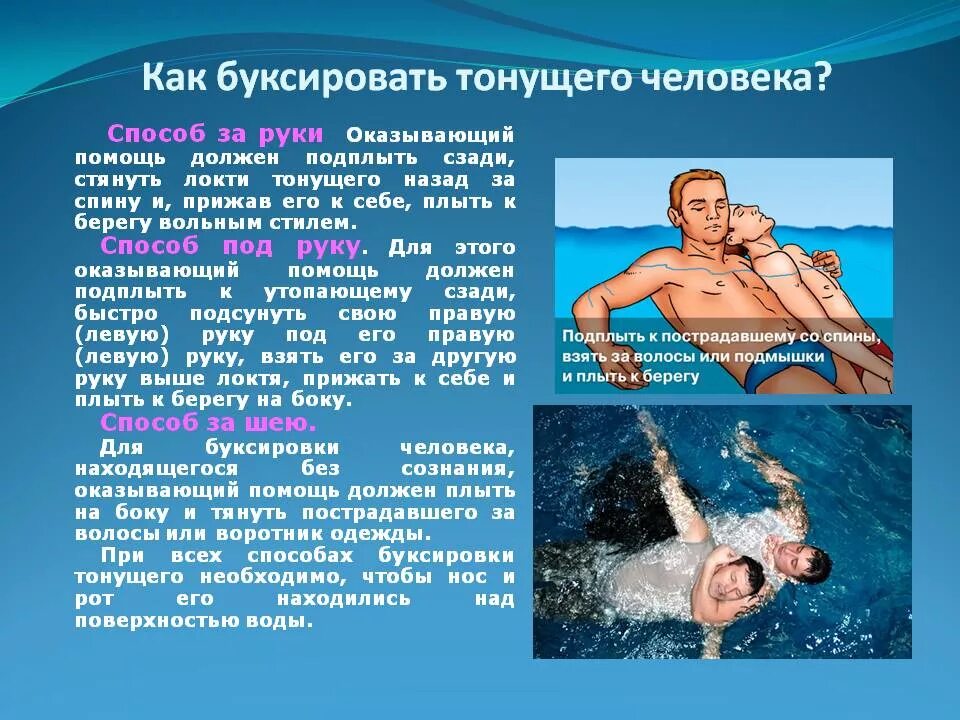 Как буксировать тонущего человека?

Способ за руки Оказывающий помощь должен подплыть сзади, стянуть локти тонущего назад за спину и, прижав его к себе, плыть к берегу вольным стилем.

Способ под руку. Для этого оказывающий помощь должен подплыть к утопающему сзади, быстро подсунуть свою правую (левую) руку под его правую (левую) руку, взять его за другую руку выше локтя, прижать к себе и плыть к берегу на боку.

Способ за шею.

Для буксировки человека, находящегося без сознания, оказывающий помощь должен плыть на боку и тянуть пострадавшего за волосы или воротник одежды.

При всех способах буксировки тонущего необходимо, чтобы нос и рот его находились над поверхностью воды.

Подплыть к пострадавшему со спины, взять за волосы или подмышки и плыть к берегу